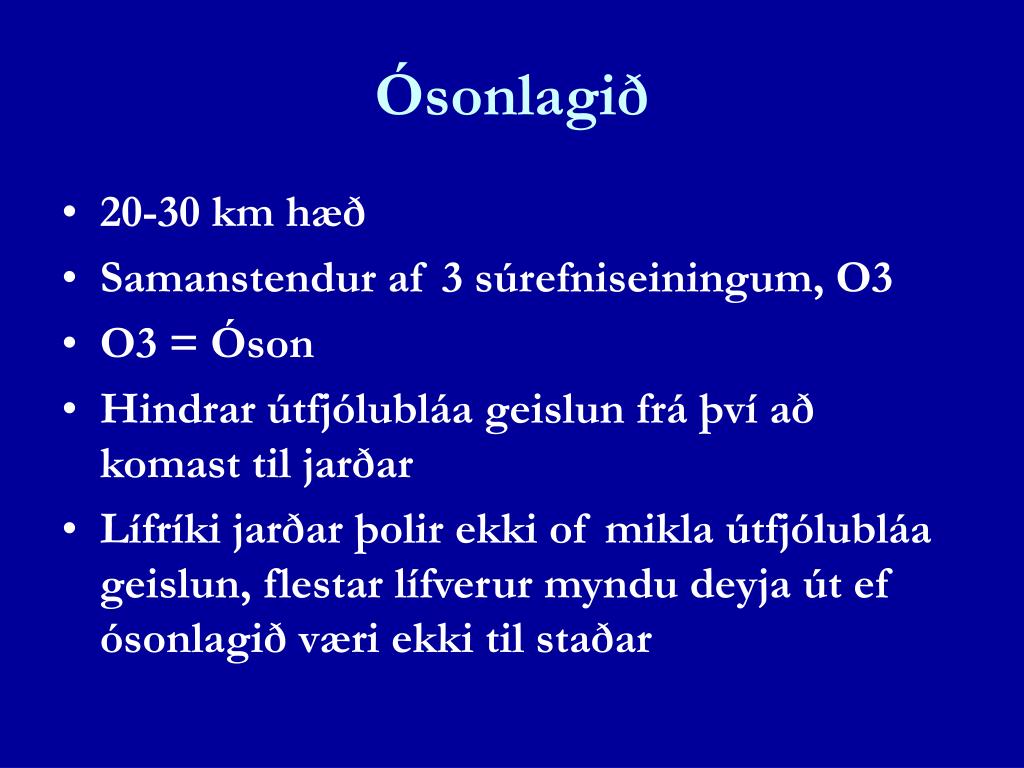 Ósonlagið

• 20-30 km hæð
• Samanstendur af 3 súrefniseiningum, O3
• O3 = Óson
• Hindrar útfjólubláa geislun frá því að komast til jarðar
• Lífríki jarðar þolir ekki of mikla útfjólubláa geislun, flestar lífverur myndu deyja út ef ósonlagið væri ekki til staðar